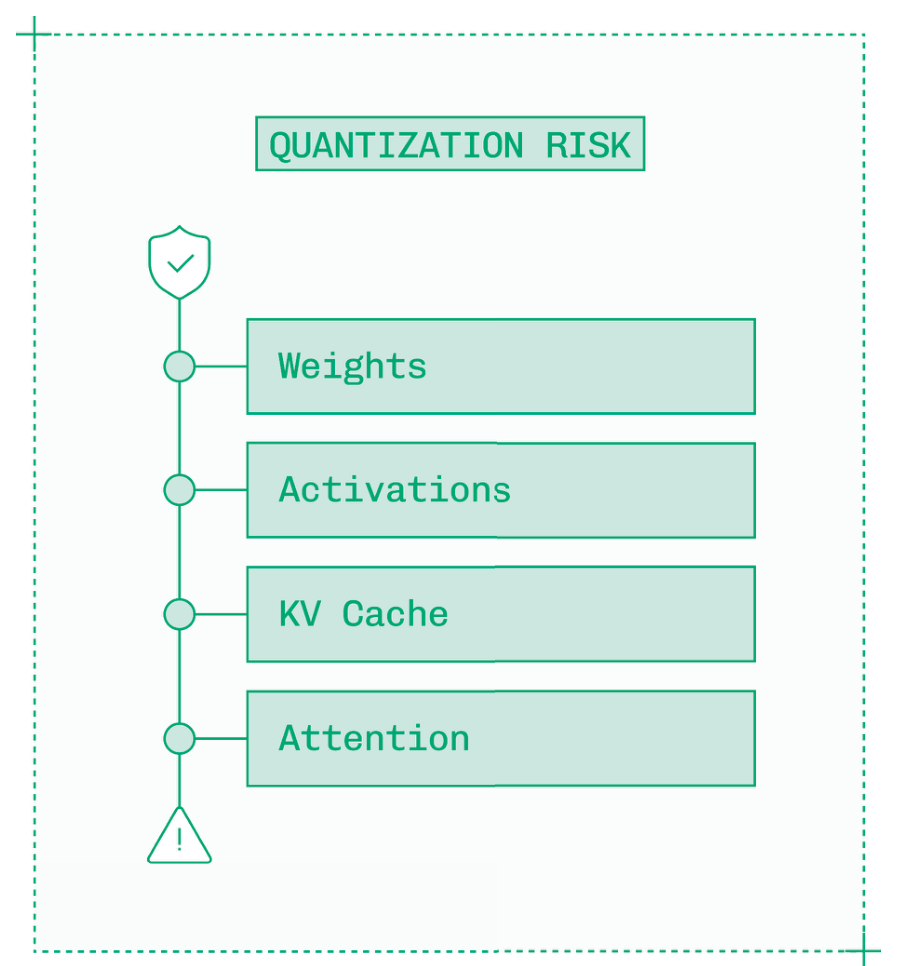 QUANTIZATION RISK

Weights

Activations

KV Cache

Attention

!